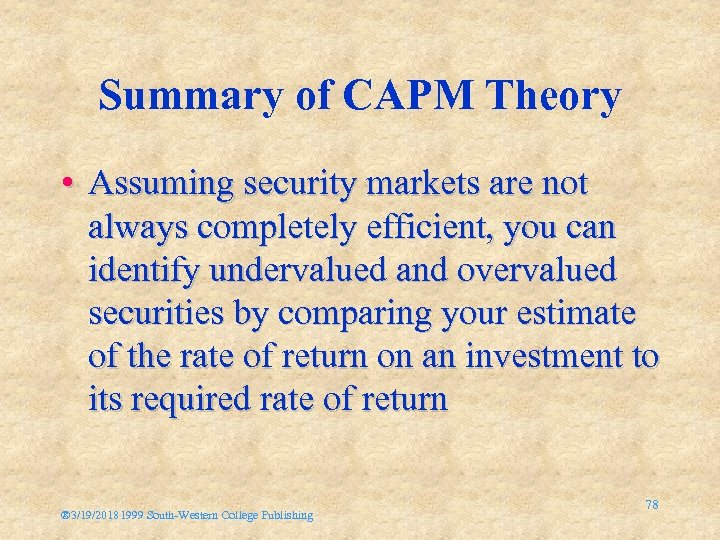 Summary of CAPM Theory

• Assuming security markets are not always completely efficient, you can identify undervalued and overvalued securities by comparing your estimate of the rate of return on an investment to its required rate of return

®3/19/2018 1999 South-Western College Publishing

78